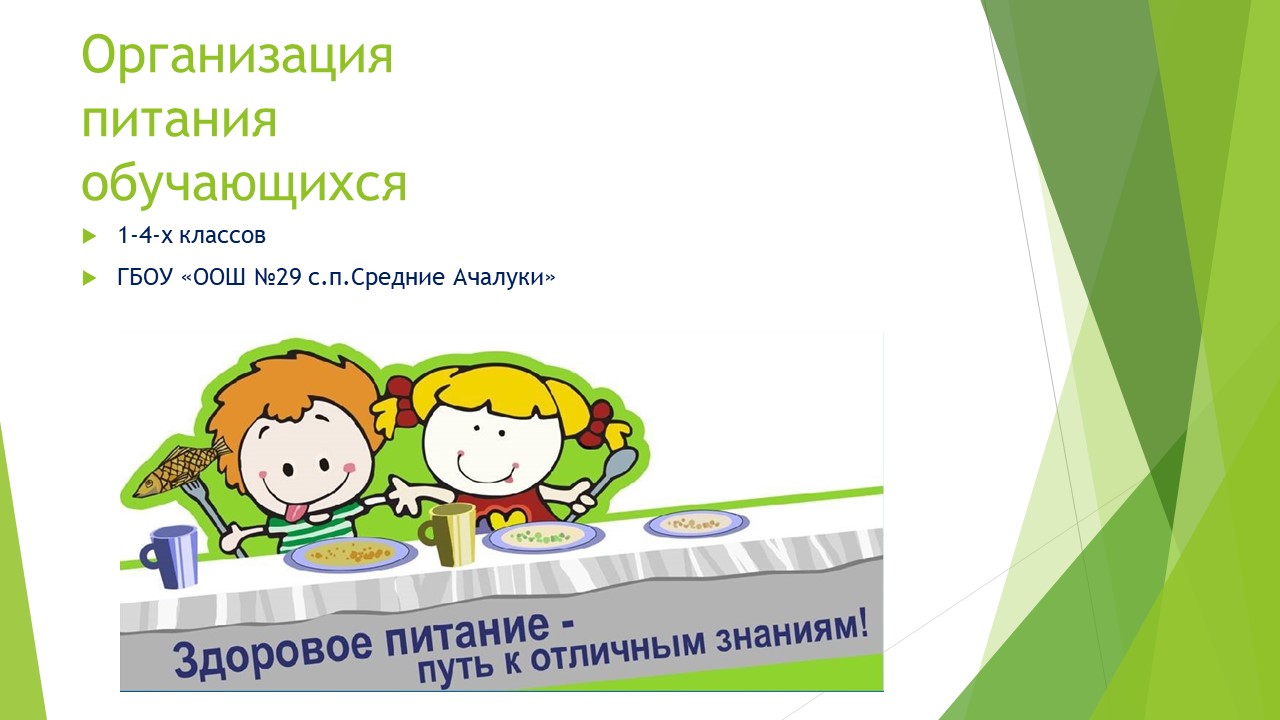 Организация питания обучающихся

1-4-х классов

ГБОУ «ООШ №29 с.п.Средние Ачалуки»

Здоровое питание - путь к отличным знаниям!